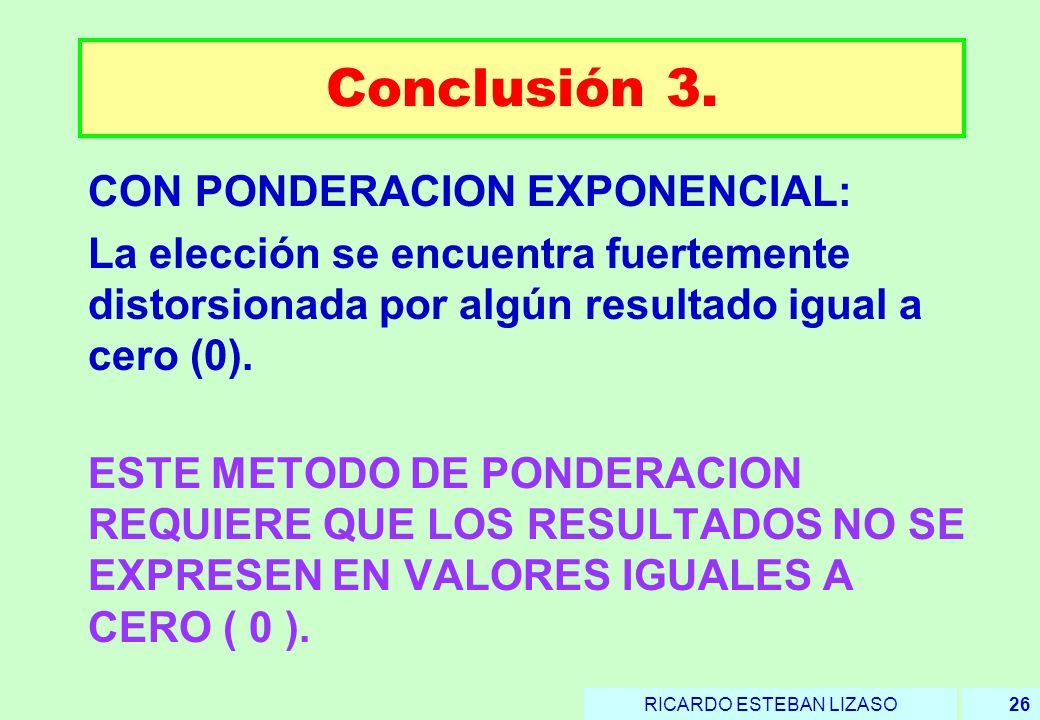 Conclusión 3.

CON PONDERACION EXPONENCIAL:

La elección se encuentra fuertemente distorsionada por algún resultado igual a cero (0).

ESTE METODO DE PONDERACION REQUIERE QUE LOS RESULTADOS NO SE EXPRESEN EN VALORES IGUALES A CERO ( 0 ).

RICARDO ESTEBAN LIZASO 26